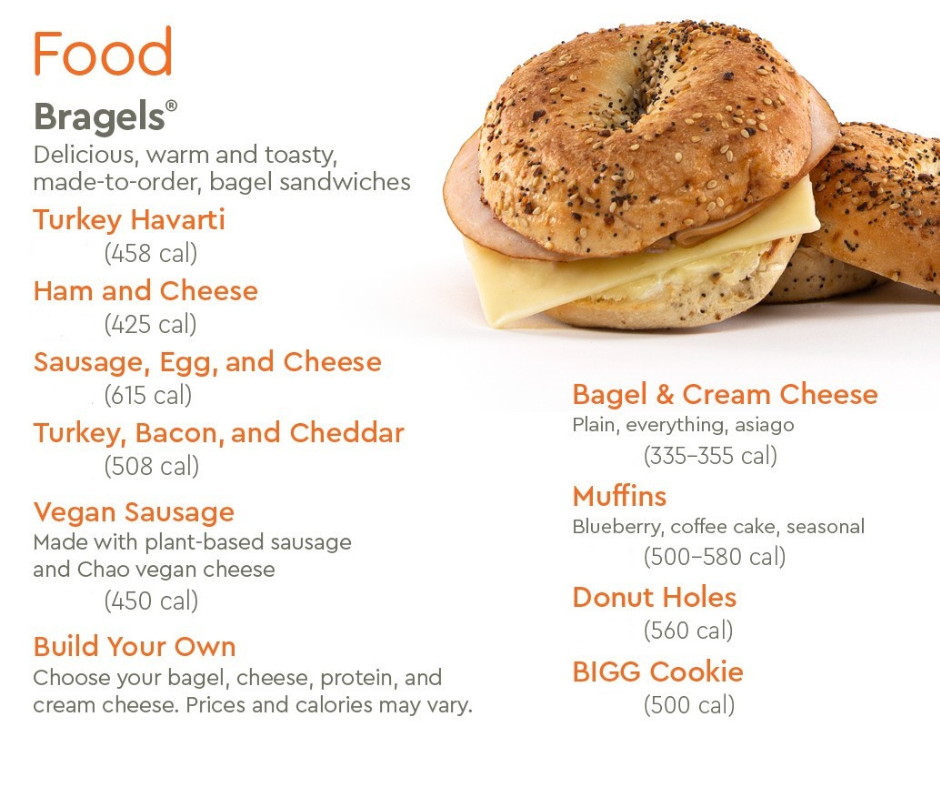 Food

Bragels®

Delicious, warm and toasty, made-to-order, bagel sandwiches

Turkey Havarti
(458 cal)

Ham and Cheese
(425 cal)

Sausage, Egg, and Cheese
(615 cal)

Turkey, Bacon, and Cheddar
(508 cal)

Vegan Sausage
Made with plant-based sausage and Chao vegan cheese
(450 cal)

Build Your Own
Choose your bagel, cheese, protein, and cream cheese. Prices and calories may vary.

Bagel & Cream Cheese
Plain, everything, asiago
(335–355 cal)

Muffins
Blueberry, coffee cake, seasonal
(500–580 cal)

Donut Holes
(560 cal)

BIGG Cookie
(500 cal)